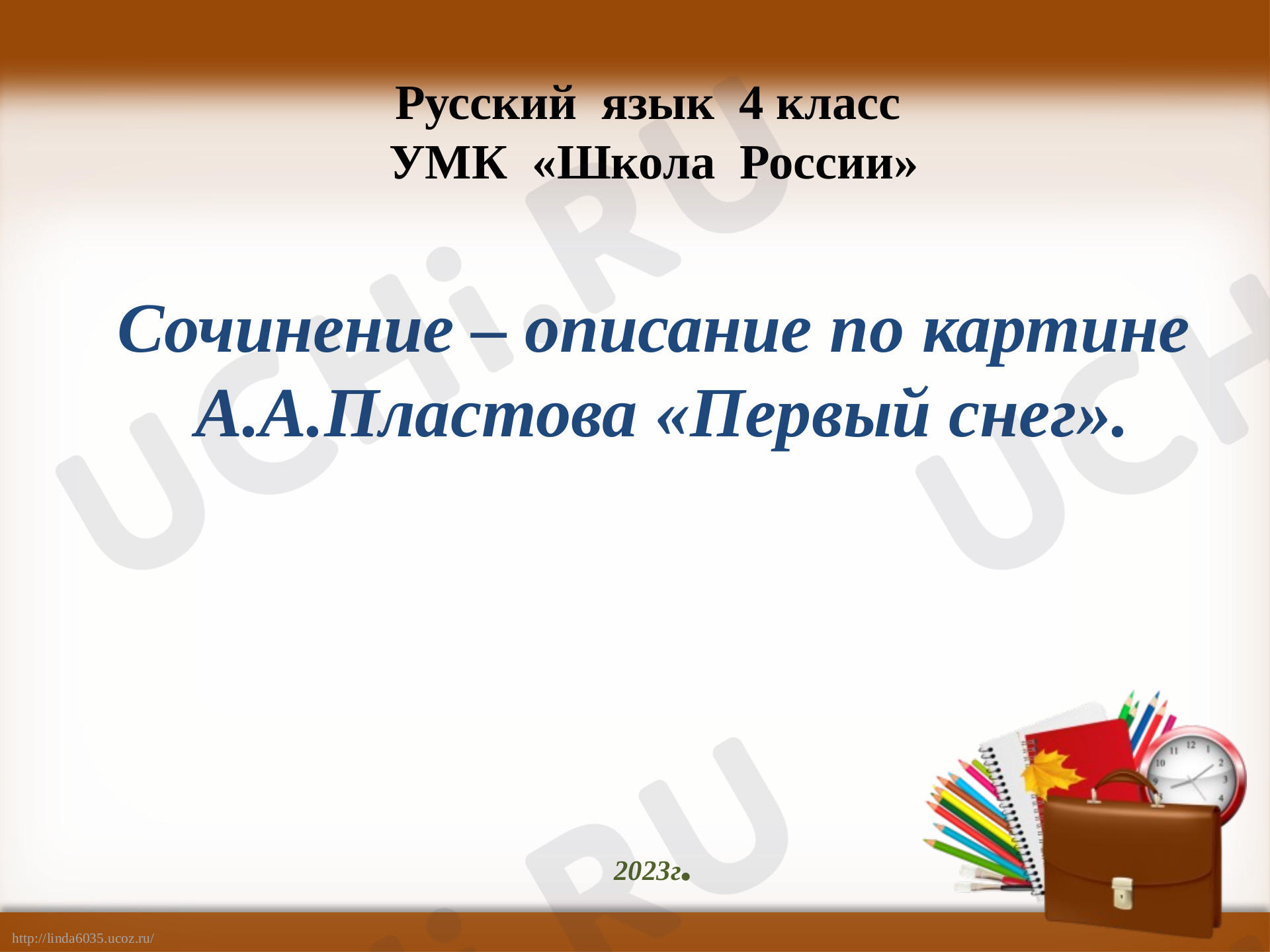 Русский язык 4 класс
УМК «Школа России»

Сочинение – описание по картине А.А.Пластова «Первый снег».

2023г.

http://linda6035.ucoz.ru/

UCHi.RU